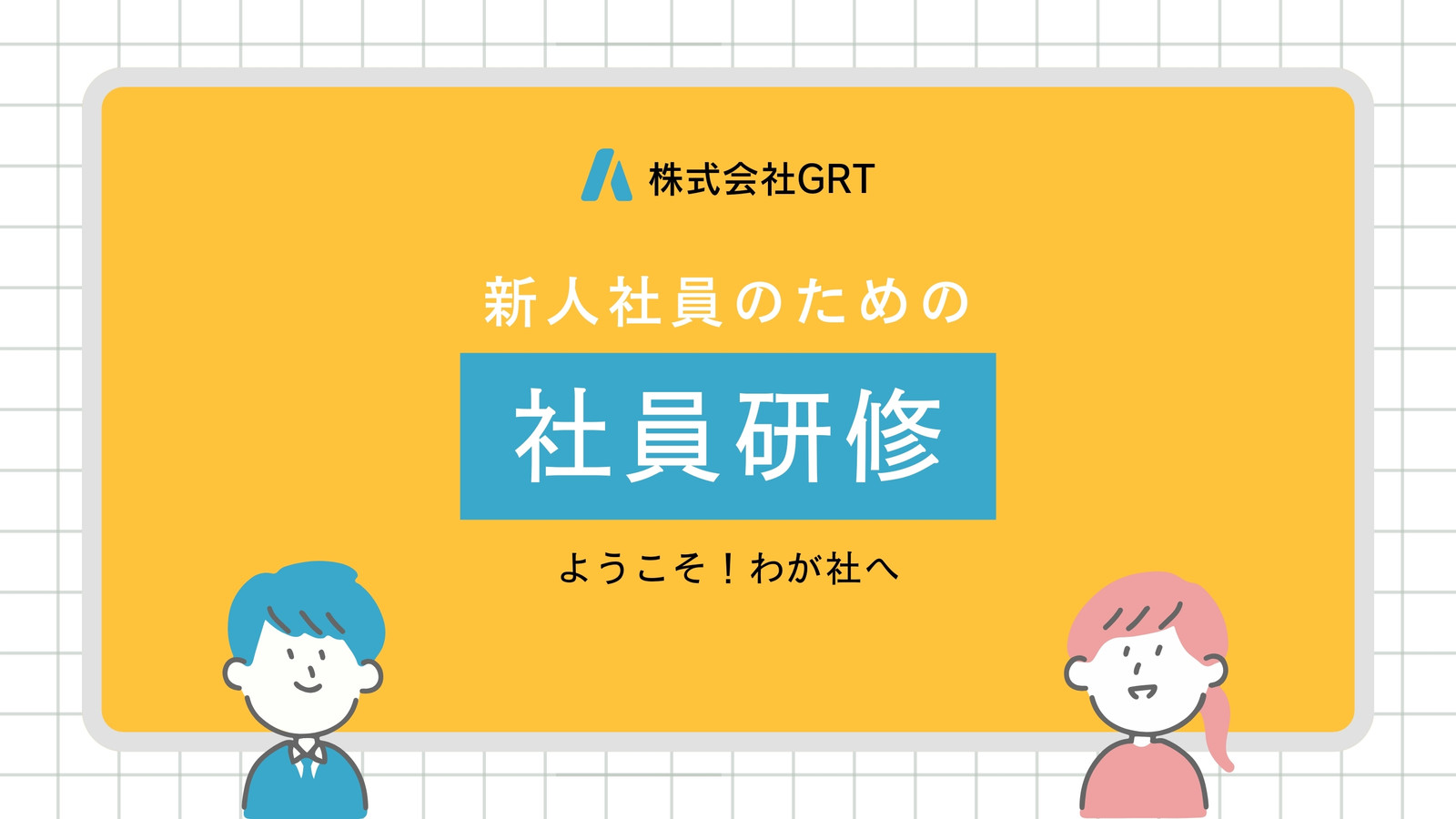 株式会社GRT

新人社員のための

社員研修

ようこそ！わが社へ